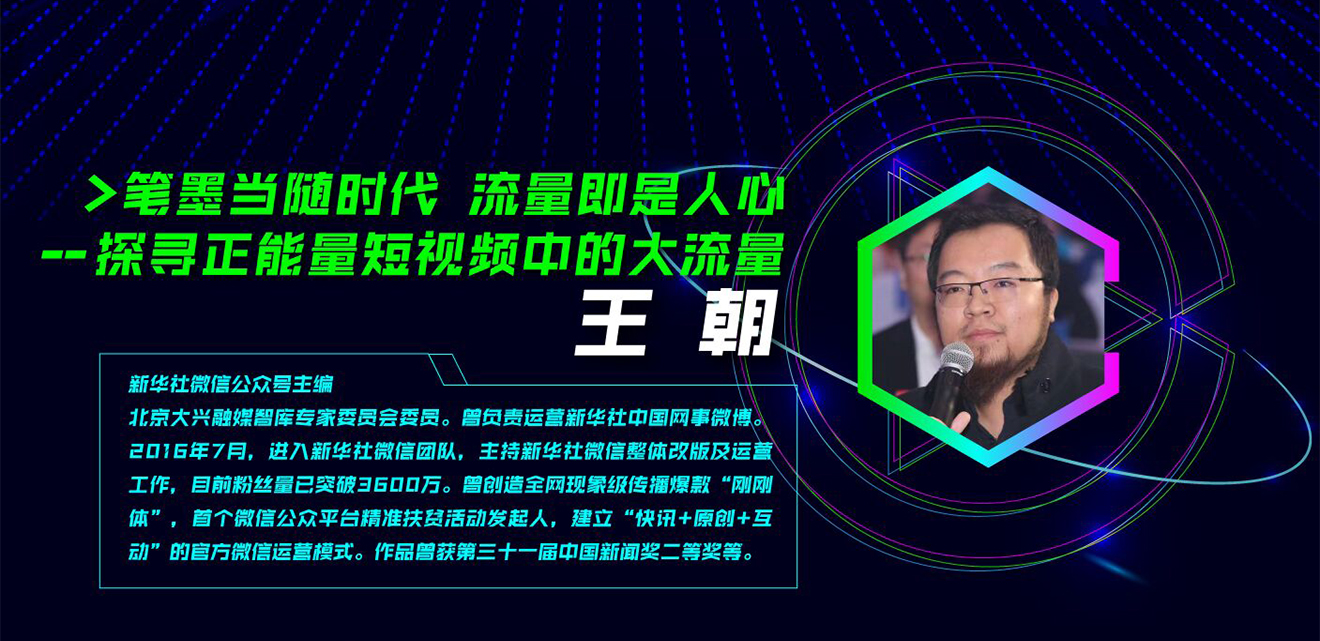 >笔墨当随时代 流量即是人心
--探寻正能量短视频中的大流量

王 朝

新华社微信公众号主编
北京大兴融媒智库专家委员会委员。曾负责运营新华社中国网事微博。2016年7月，进入新华社微信团队，主持新华社微信整体改版及运营工作，目前粉丝量已突破3600万。曾创造全网现象级传播爆款“刚刚体”，首个微信公众平台精准扶贫活动发起人，建立“快讯+原创+互动”的官方微信运营模式。作品曾获第三十一届中国新闻奖二等奖等。